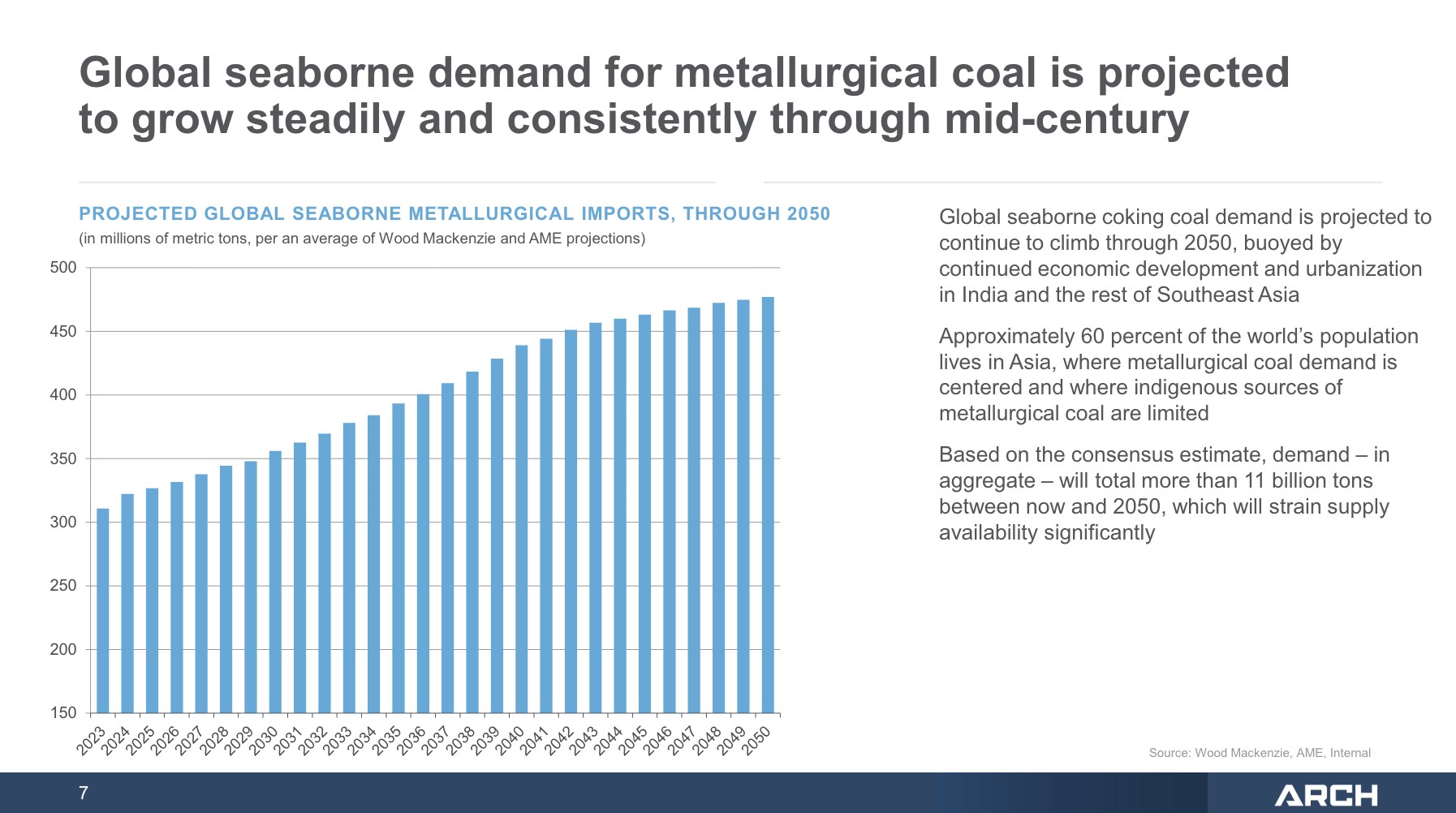 Global seaborne demand for metallurgical coal is projected to grow steadily and consistently through mid-century

PROJECTED GLOBAL SEABORNE METALLURGICAL IMPORTS, THROUGH 2050
(in millions of metric tons, per an average of Wood Mackenzie and AME projections)

500
450
400
350
300
250
200
150

2023 2024 2025 2026 2027 2028 2029 2030 2031 2032 2033 2034 2035 2036 2037 2038 2039 2040 2041 2042 2043 2044 2045 2046 2047 2048 2049 2050

Global seaborne coking coal demand is projected to continue to climb through 2050, buoyed by continued economic development and urbanization in India and the rest of Southeast Asia

Approximately 60 percent of the world's population lives in Asia, where metallurgical coal demand is centered and where indigenous sources of metallurgical coal are limited

Based on the consensus estimate, demand – in aggregate – will total more than 11 billion tons between now and 2050, which will strain supply availability significantly

Source: Wood Mackenzie, AME, Internal

7

ARCH